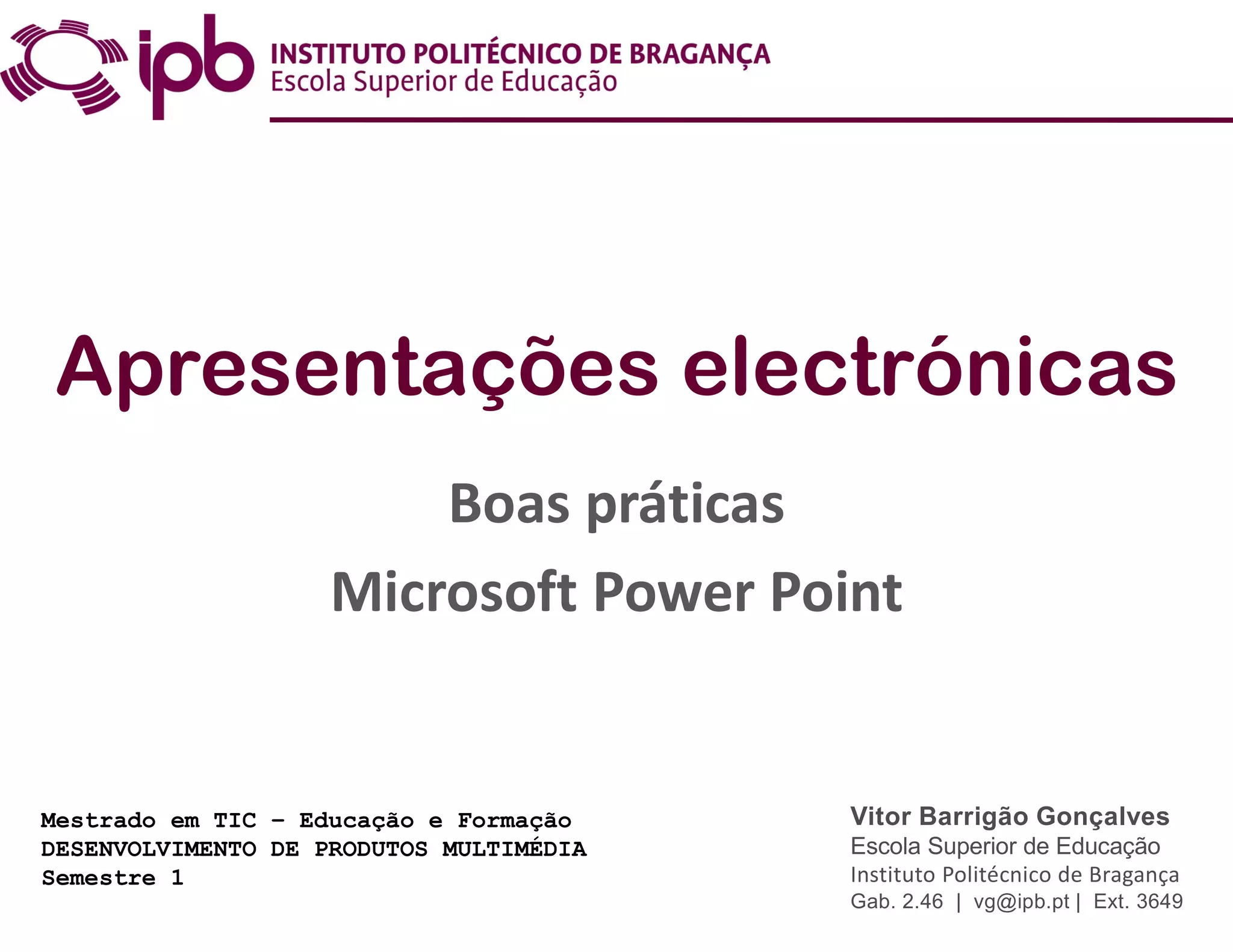 ipb INSTITUTO POLITÉCNICO DE BRAGANÇA
Escola Superior de Educação

Apresentações electrónicas

Boas práticas

Microsoft Power Point

Mestrado em TIC – Educação e Formação
DESENVOLVIMENTO DE PRODUTOS MULTIMÉDIA
Semestre 1

Vitor Barrigão Gonçalves
Escola Superior de Educação
Instituto Politécnico de Bragança
Gab. 2.46 | vg@ipb.pt | Ext. 3649